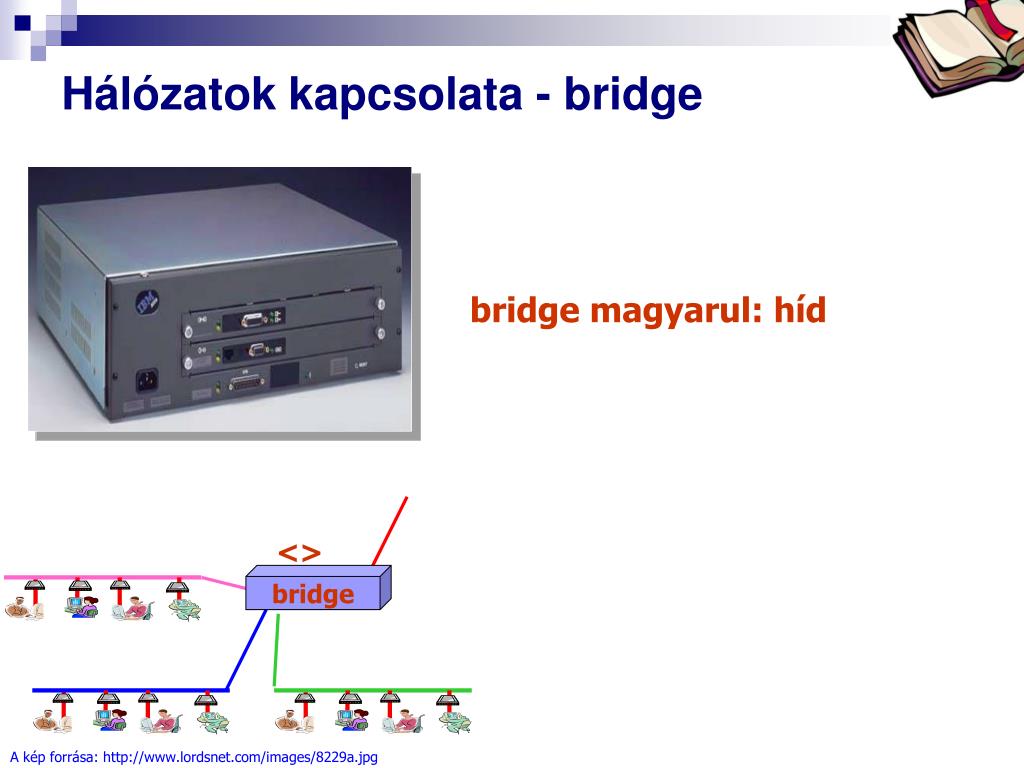 Hálózatok kapcsolata - bridge

bridge magyarul: híd

<>

bridge

A kép forrása: http://www.lordsnet.com/images/8229a.jpg